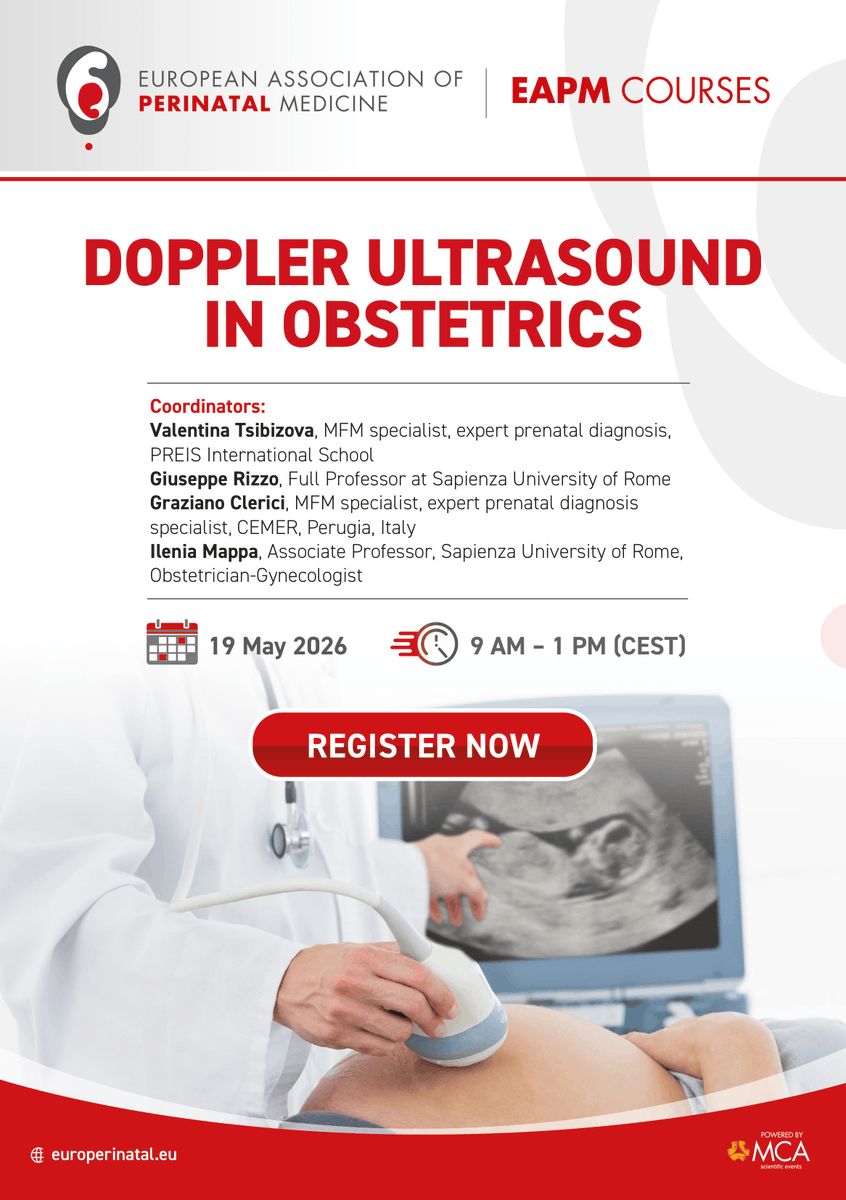 EUROPEAN ASSOCIATION OF
PERINATAL MEDICINE

EAPM COURSES

DOPPLER ULTRASOUND IN OBSTETRICS

Coordinators:
Valentina Tsibizova, MFM specialist, expert prenatal diagnosis, PREIS International School
Giuseppe Rizzo, Full Professor at Sapienza University of Rome
Graziano Clerici, MFM specialist, expert prenatal diagnosis specialist, CEMER, Perugia, Italy
Ilenia Mappa, Associate Professor, Sapienza University of Rome, Obstetrician-Gynecologist

19 May 2026

9 AM – 1 PM (CEST)

REGISTER NOW

europerinatal.eu

POWERED BY
MCA
scientific events